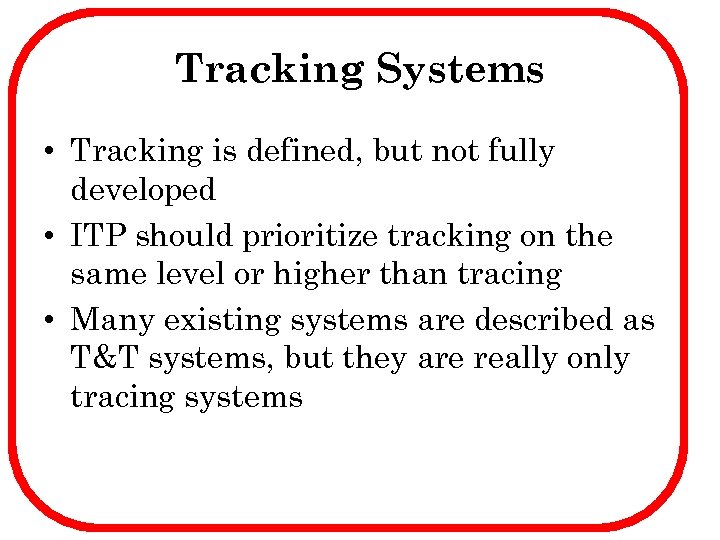 Tracking Systems

• Tracking is defined, but not fully developed

• ITP should prioritize tracking on the same level or higher than tracing

• Many existing systems are described as T&T systems, but they are really only tracing systems